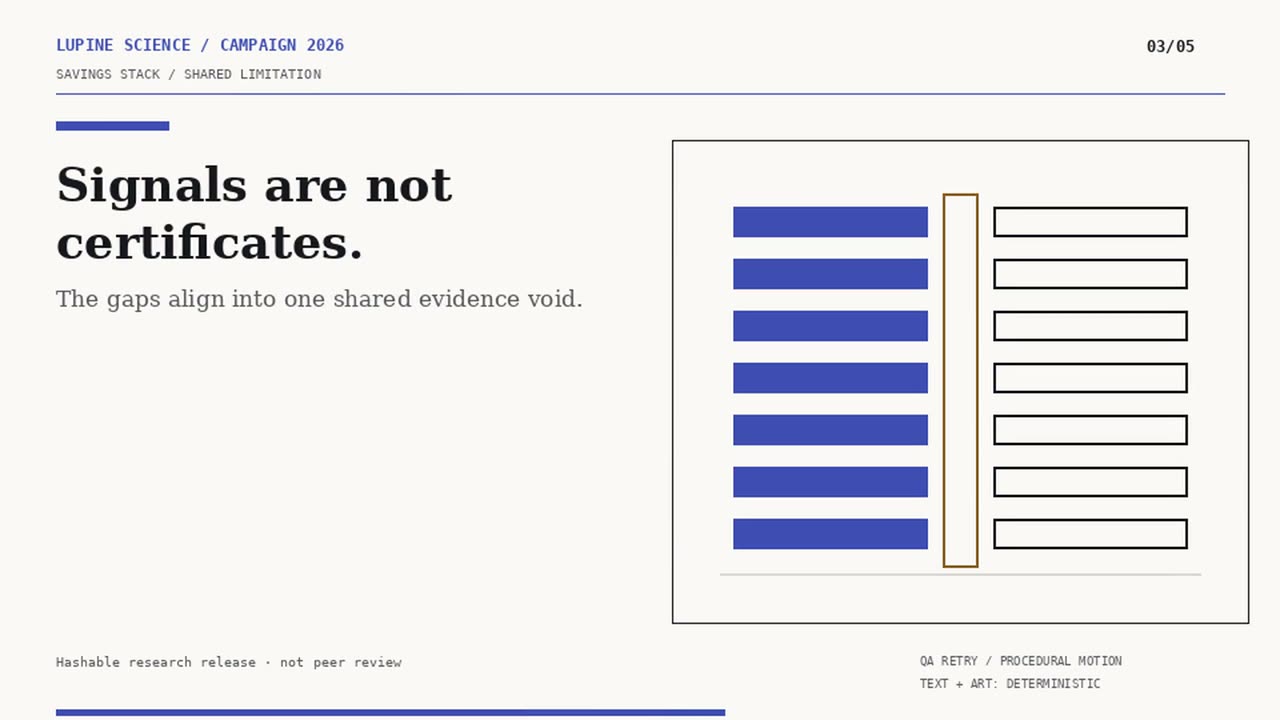 LUPINE SCIENCE / CAMPAIGN 2026

SAVINGS STACK / SHARED LIMITATION

03/05

Signals are not certificates.

The gaps align into one shared evidence void.

Hashable research release · not peer review

QA RETRY / PROCEDURAL MOTION
TEXT + ART: DETERMINISTIC